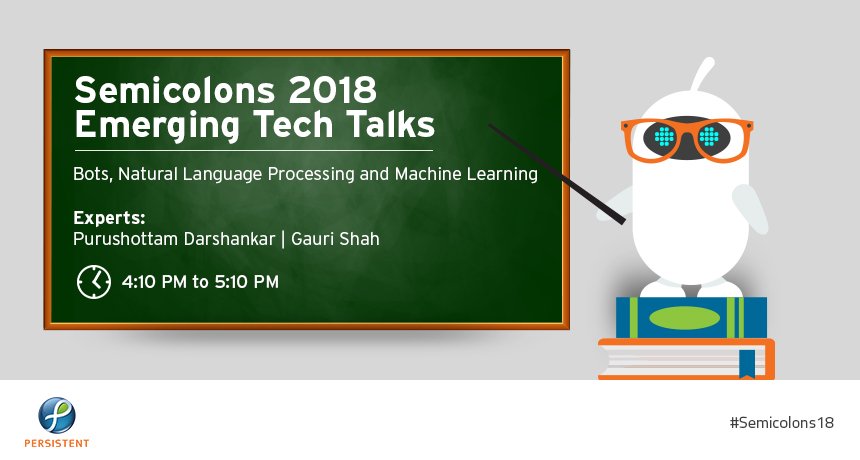 Semicolons 2018
Emerging Tech Talks

Bots, Natural Language Processing and Machine Learning

Experts:
Purushottam Darshankar | Gauri Shah

4:10 PM to 5:10 PM

PERSISTENT

#Semicolons18